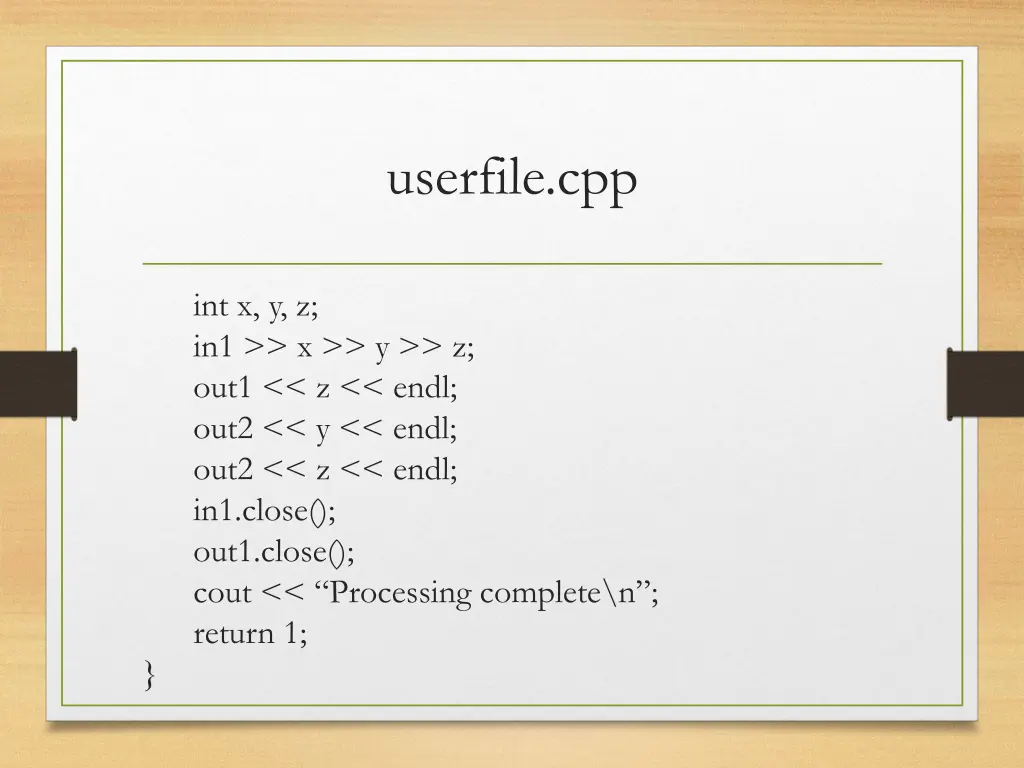 userfile.cpp

int x, y, z;
in1 >> x >> y >> z;
out1 << z << endl;
out2 << y << endl;
out2 << z << endl;
in1.close();
out1.close();
cout << “Processing complete\n”;
return 1;
}